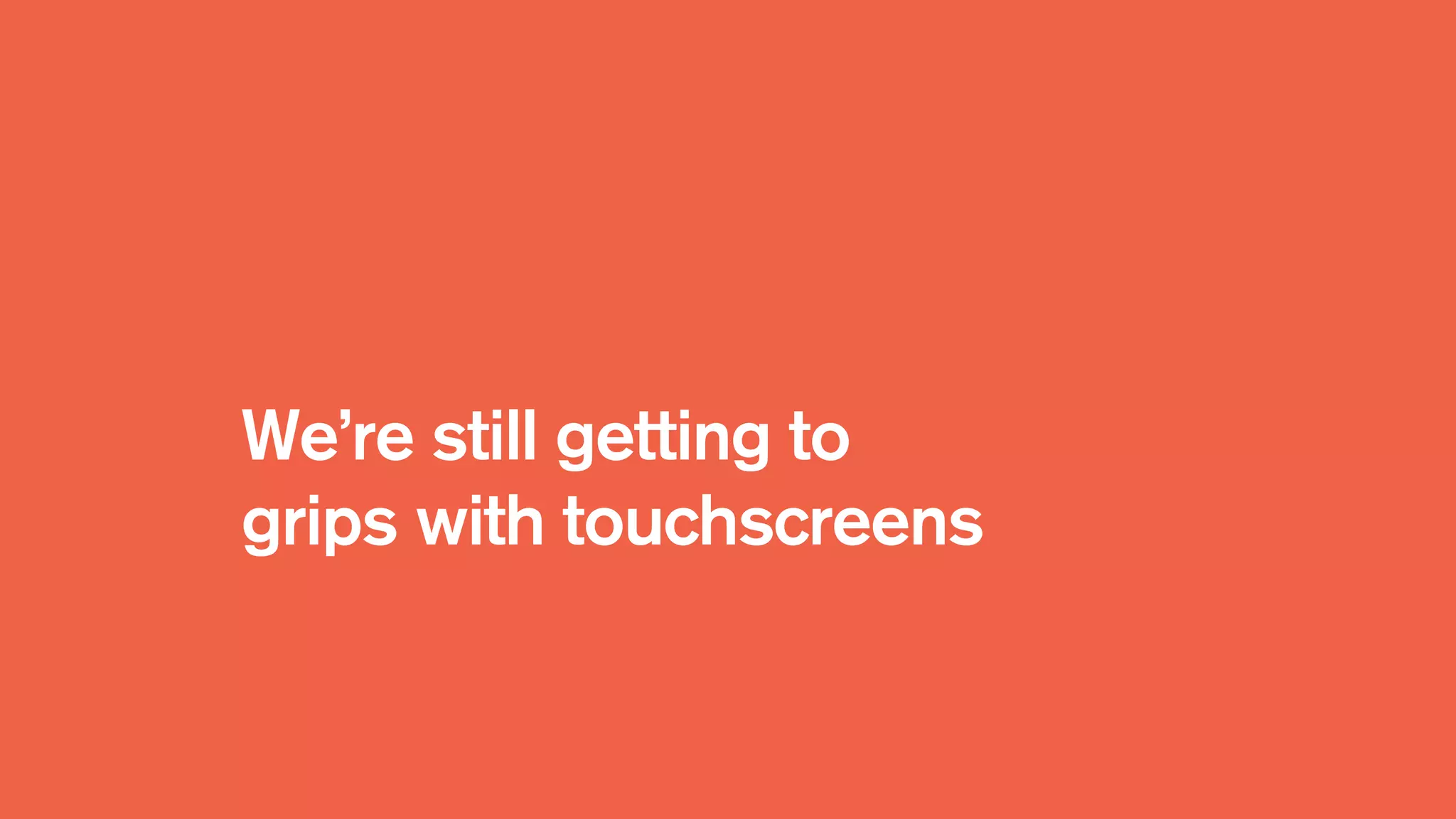 We’re still getting to grips with touchscreens